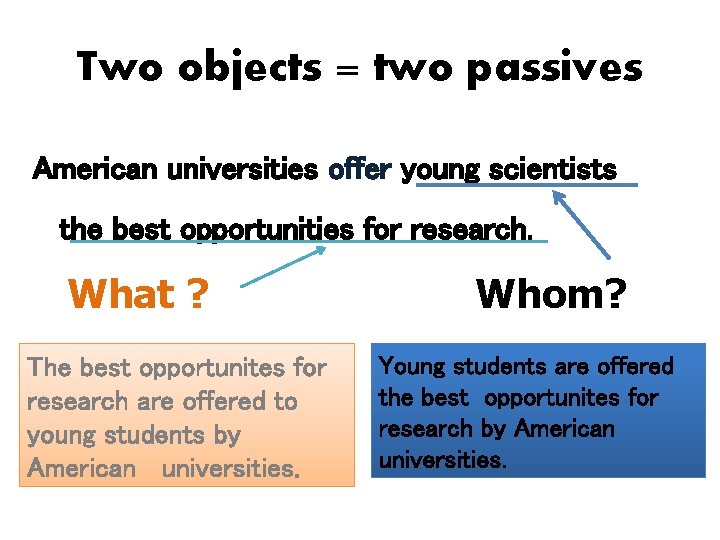 Two objects = two passives

American universities offer young scientists the best opportunities for research.

What ?

Whom?

The best opportunites for research are offered to young students by American universities.

Young students are offered the best opportunites for research by American universities.